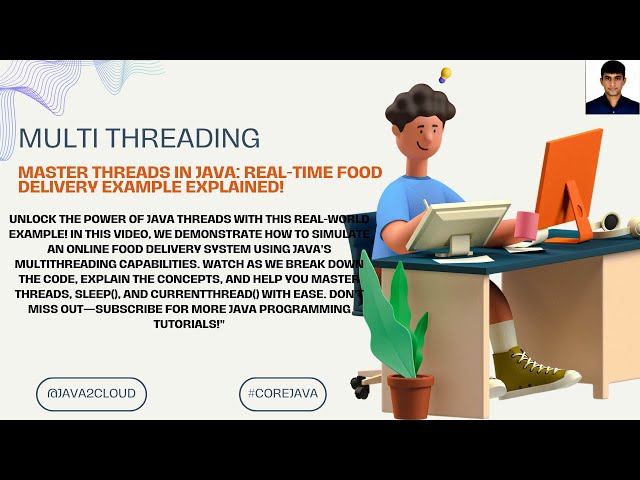 MULTI THREADING

MASTER THREADS IN JAVA: REAL-TIME FOOD DELIVERY EXAMPLE EXPLAINED!

UNLOCK THE POWER OF JAVA THREADS WITH THIS REAL-WORLD EXAMPLE! IN THIS VIDEO, WE DEMONSTRATE HOW TO SIMULATE AN ONLINE FOOD DELIVERY SYSTEM USING JAVA'S MULTITHREADING CAPABILITIES. WATCH AS WE BREAK DOWN THE CODE, EXPLAIN THE CONCEPTS, AND HELP YOU MASTER THREADS, SLEEP(), AND CURRENTTHREAD() WITH EASE. DON'T MISS OUT—SUBSCRIBE FOR MORE JAVA PROGRAMMING TUTORIALS!"

@JAVA2CLOUD

#COREJAVA